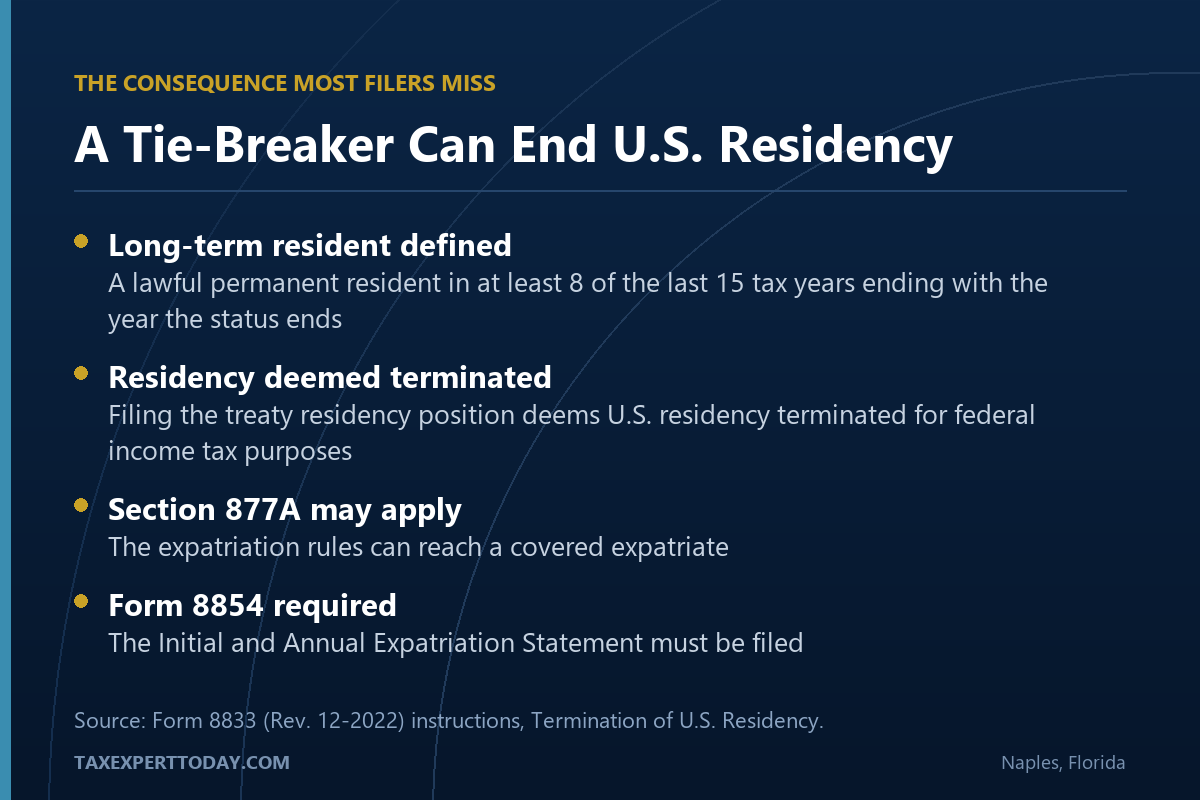 THE CONSEQUENCE MOST FILERS MISS

A Tie-Breaker Can End U.S. Residency

Long-term resident defined
A lawful permanent resident in at least 8 of the last 15 tax years ending with the year the status ends

Residency deemed terminated
Filing the treaty residency position deems U.S. residency terminated for federal income tax purposes

Section 877A may apply
The expatriation rules can reach a covered expatriate

Form 8854 required
The Initial and Annual Expatriation Statement must be filed

Source: Form 8833 (Rev. 12-2022) instructions, Termination of U.S. Residency.

TAXEXPERTTODAY.COM

Naples, Florida